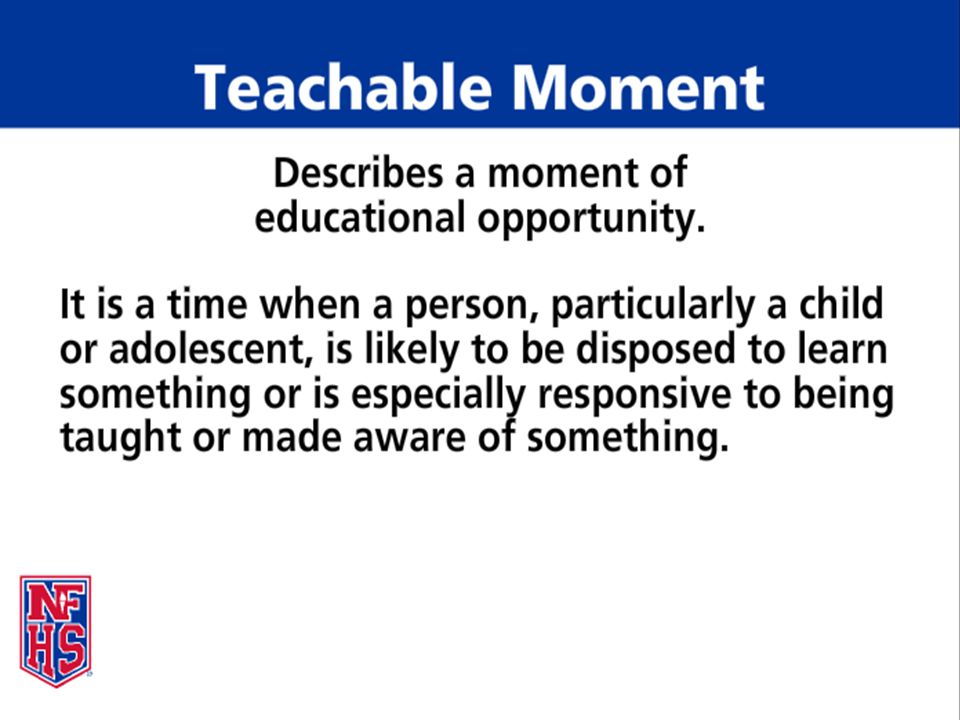 Teachable Moment

Describes a moment of educational opportunity.

It is a time when a person, particularly a child or adolescent, is likely to be disposed to learn something or is especially responsive to being taught or made aware of something.

NFHS